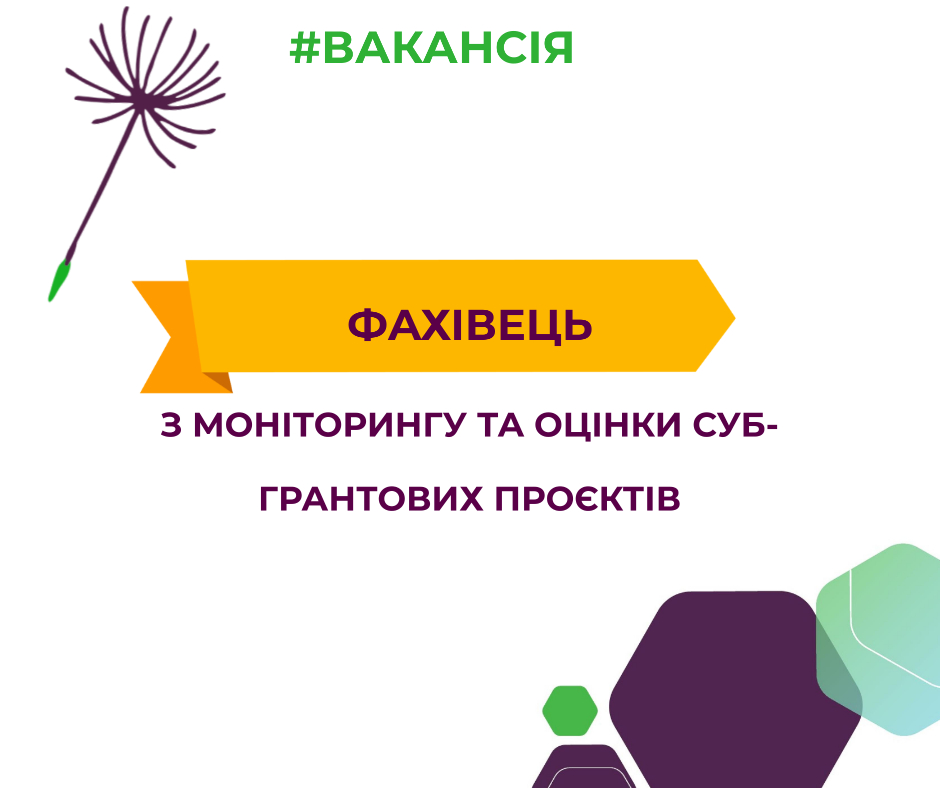 #ВАКАНСІЯ

ФАХІВЕЦЬ

З МОНІТОРИНГУ ТА ОЦІНКИ СУБ-ГРАНТОВИХ ПРОЄКТІВ